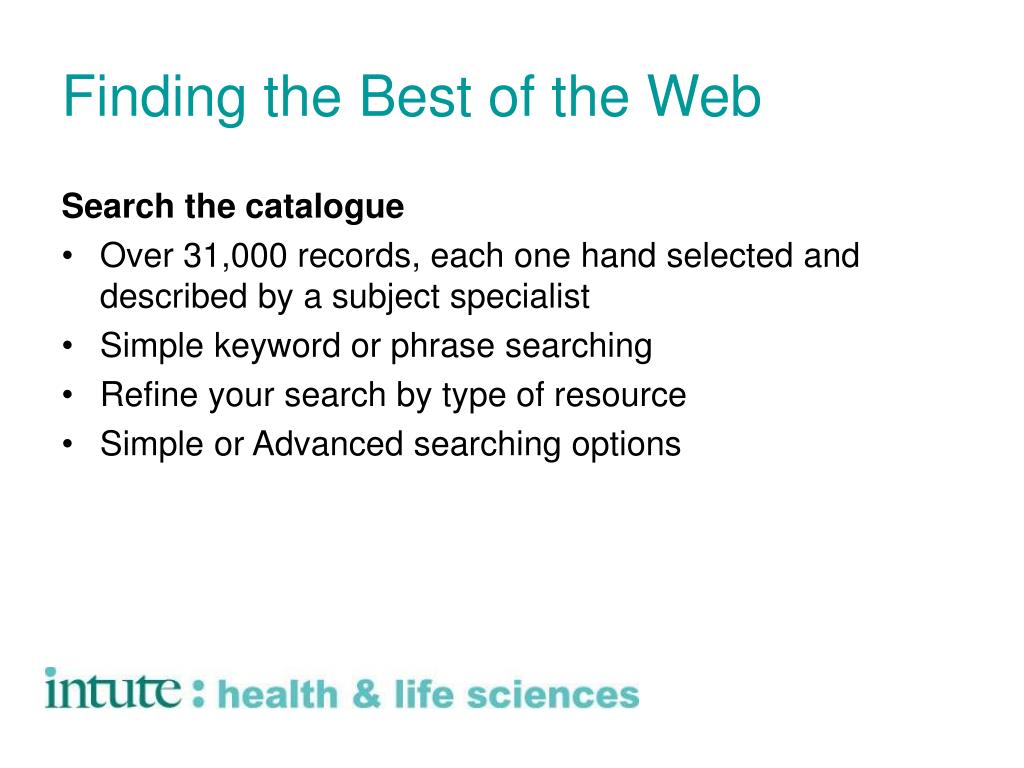 Finding the Best of the Web

Search the catalogue
• Over 31,000 records, each one hand selected and described by a subject specialist
• Simple keyword or phrase searching
• Refine your search by type of resource
• Simple or Advanced searching options

intute : health & life sciences